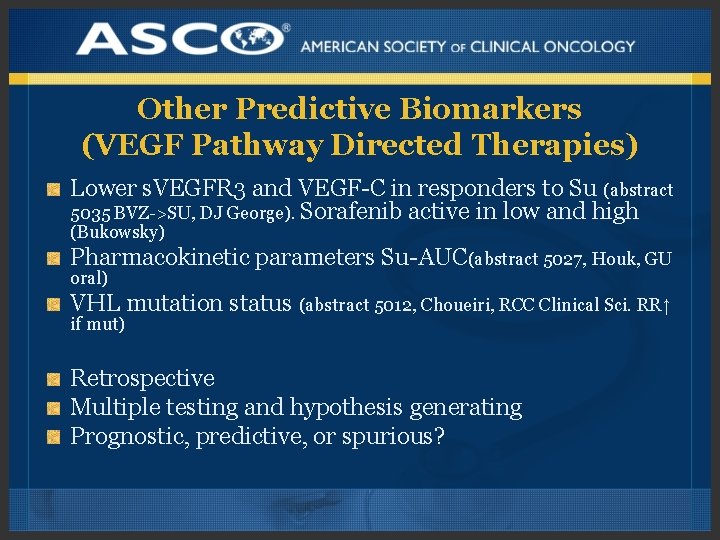 ASCO® AMERICAN SOCIETY OF CLINICAL ONCOLOGY

Other Predictive Biomarkers (VEGF Pathway Directed Therapies)

Lower sVEGFR3 and VEGF-C in responders to Su (abstract 5035 BVZ->SU, DJ George). Sorafenib active in low and high (Bukowsky)

Pharmacokinetic parameters Su-AUC(abstract 5027, Houk, GU oral)

VHL mutation status (abstract 5012, Choueiri, RCC Clinical Sci. RR↑ if mut)

Retrospective

Multiple testing and hypothesis generating

Prognostic, predictive, or spurious?